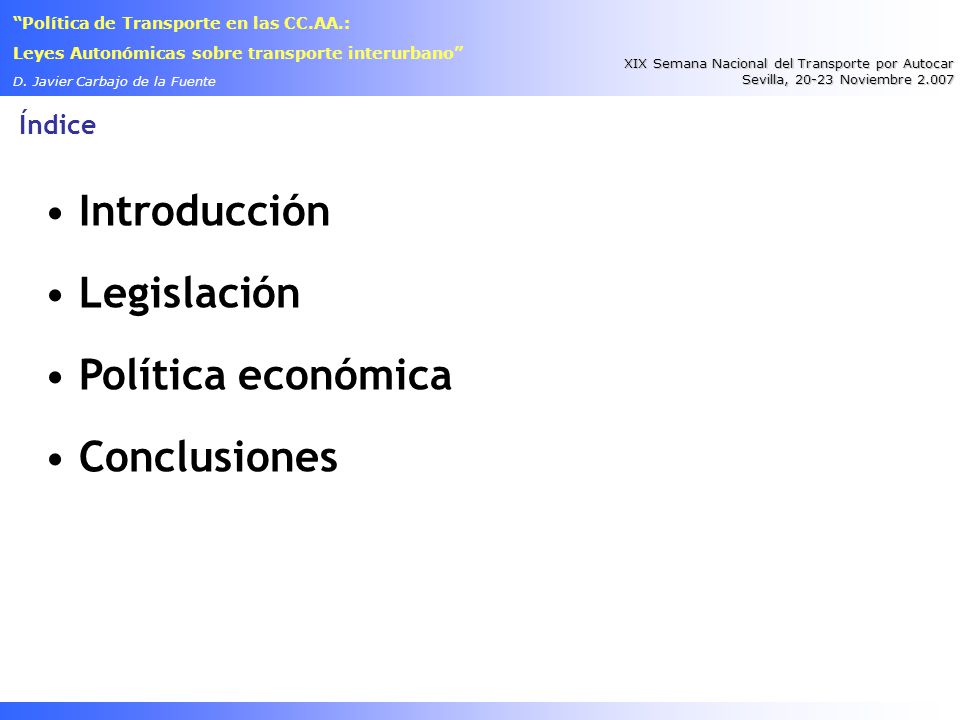 "Política de Transporte en las CC.AA.:
Leyes Autonómicas sobre transporte interurbano"
D. Javier Carbajo de la Fuente

XIX Semana Nacional del Transporte por Autocar
Sevilla, 20-23 Noviembre 2.007

Índice

• Introducción
• Legislación
• Política económica
• Conclusiones